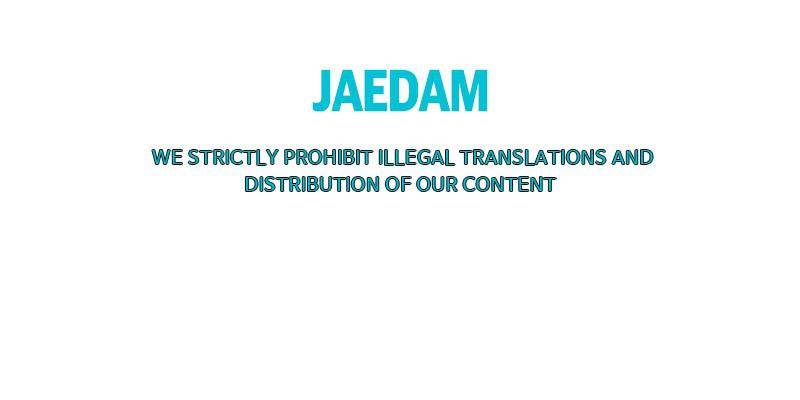 JAEDAM

WE STRICTLY PROHIBIT ILLEGAL TRANSLATIONS AND DISTRIBUTION OF OUR CONTENT